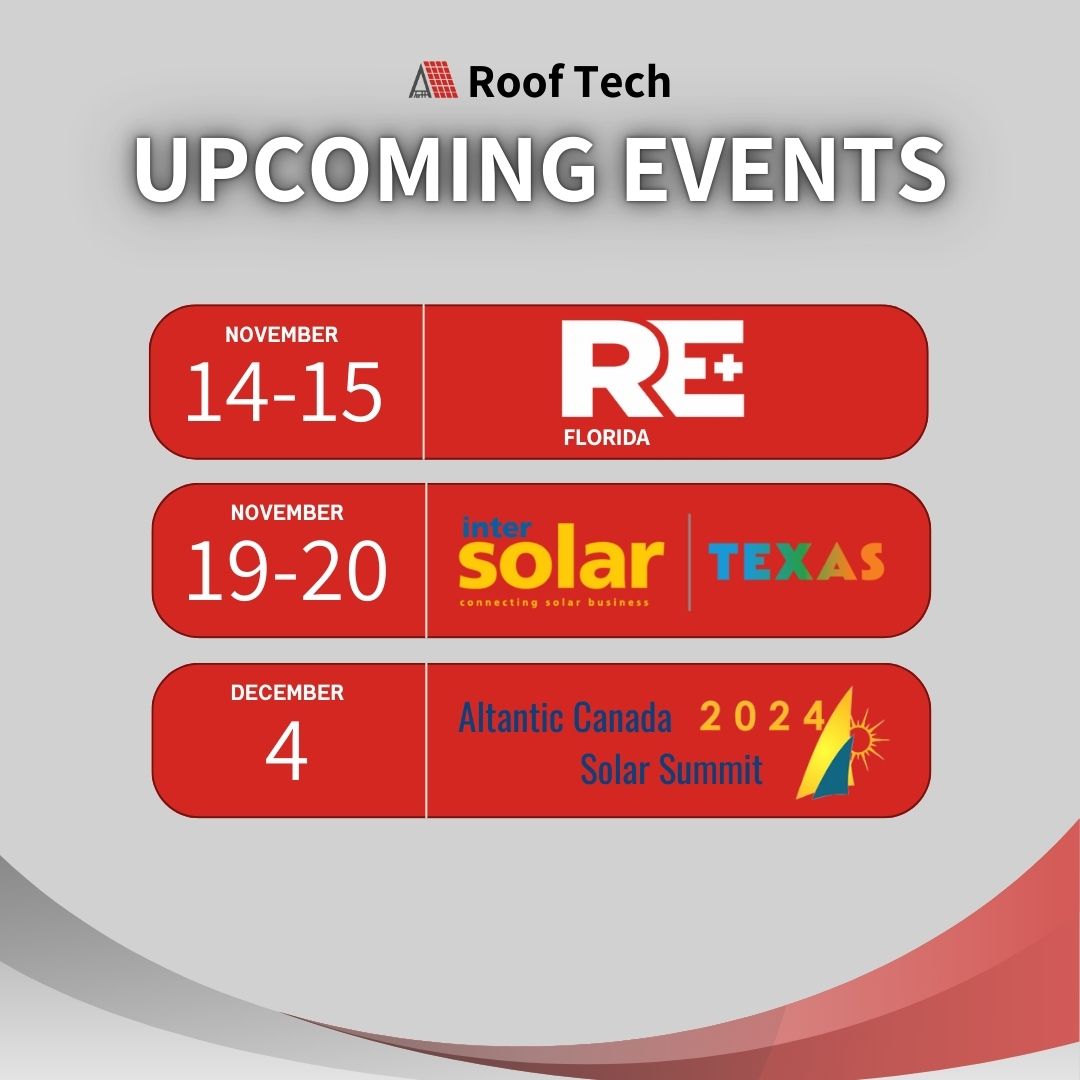 Roof Tech

UPCOMING EVENTS

NOVEMBER
14-15

RE+
FLORIDA

NOVEMBER
19-20

inter solar
connecting solar business
TEXAS

DECEMBER
4

Altantic Canada 2024
Solar Summit